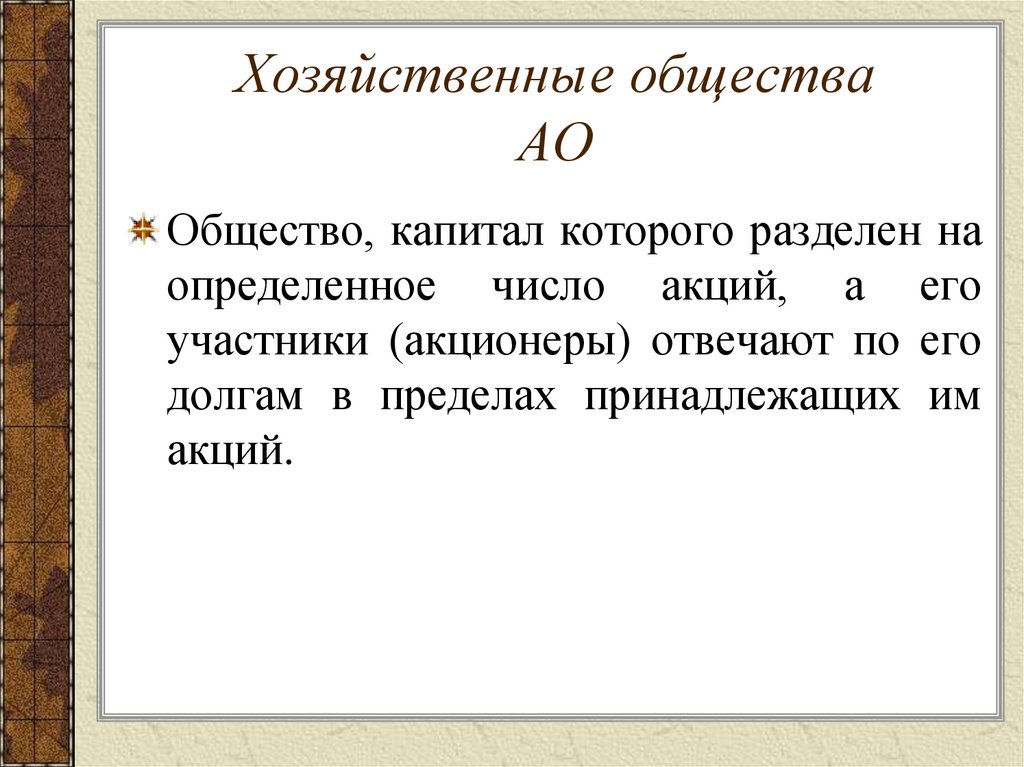 Хозяйственные общества
АО

Общество, капитал которого разделен на определенное число акций, а его участники (акционеры) отвечают по его долгам в пределах принадлежащих им акций.